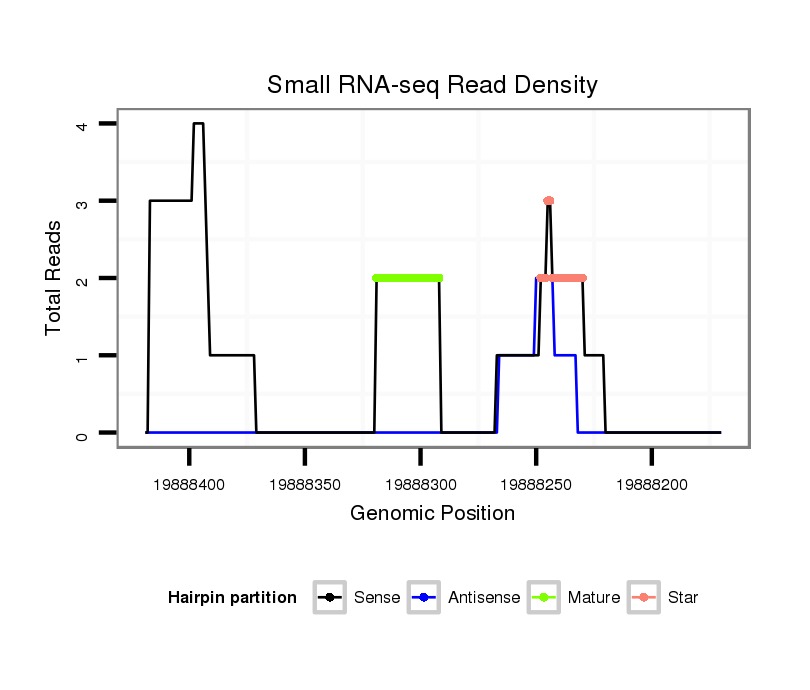 Small RNA-seq Read Density

Total Reads

4
3
2
1
0

19888400
19888350
19888300
19888250
19888200

Genomic Position

Hairpin partition
Sense
Antisense
Mature
Star